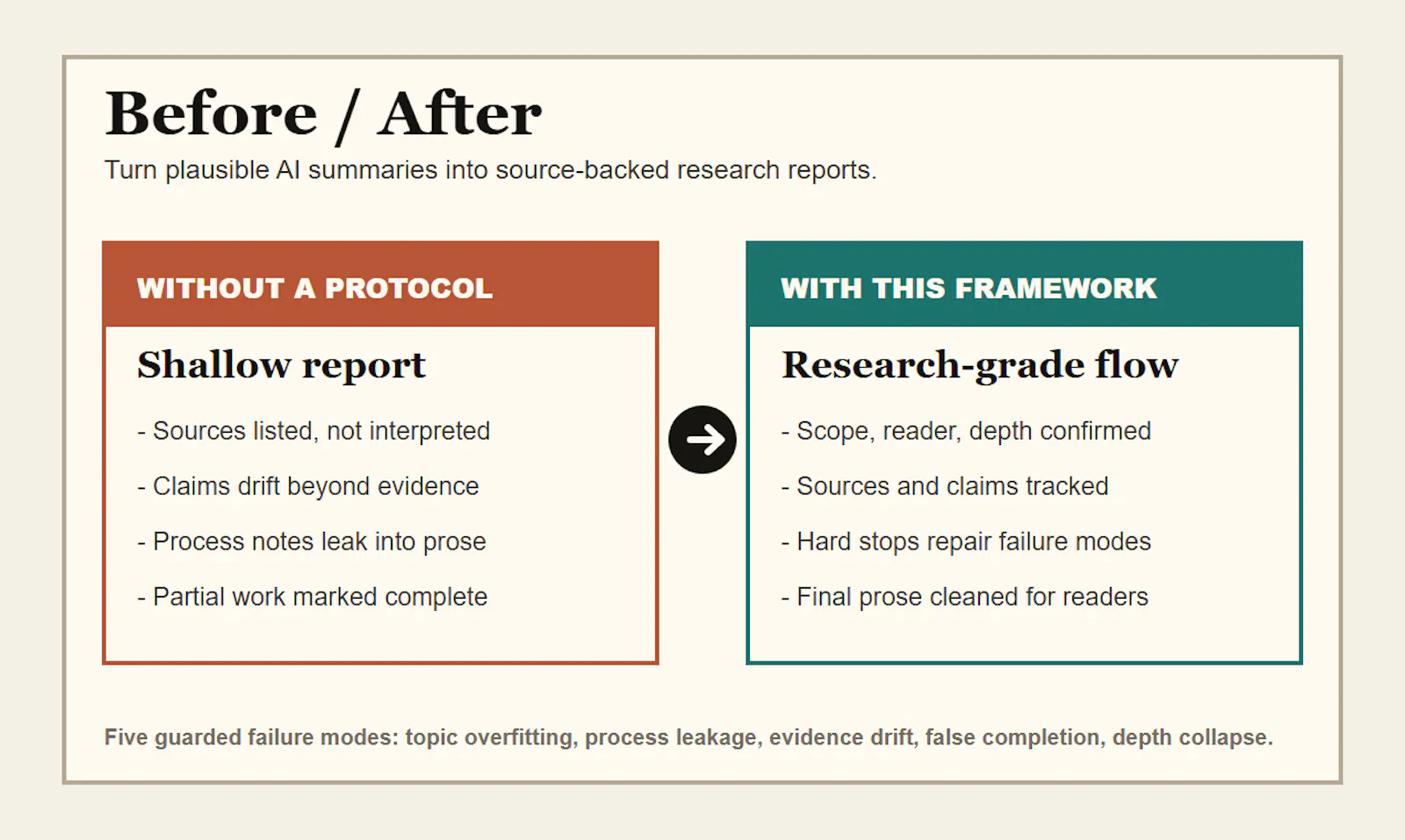 Before / After

Turn plausible AI summaries into source-backed research reports.

WITHOUT A PROTOCOL

Shallow report

- Sources listed, not interpreted

- Claims drift beyond evidence

- Process notes leak into prose

- Partial work marked complete

WITH THIS FRAMEWORK

Research-grade flow

- Scope, reader, depth confirmed

- Sources and claims tracked

- Hard stops repair failure modes

- Final prose cleaned for readers

Five guarded failure modes: topic overfitting, process leakage, evidence drift, false completion, depth collapse.